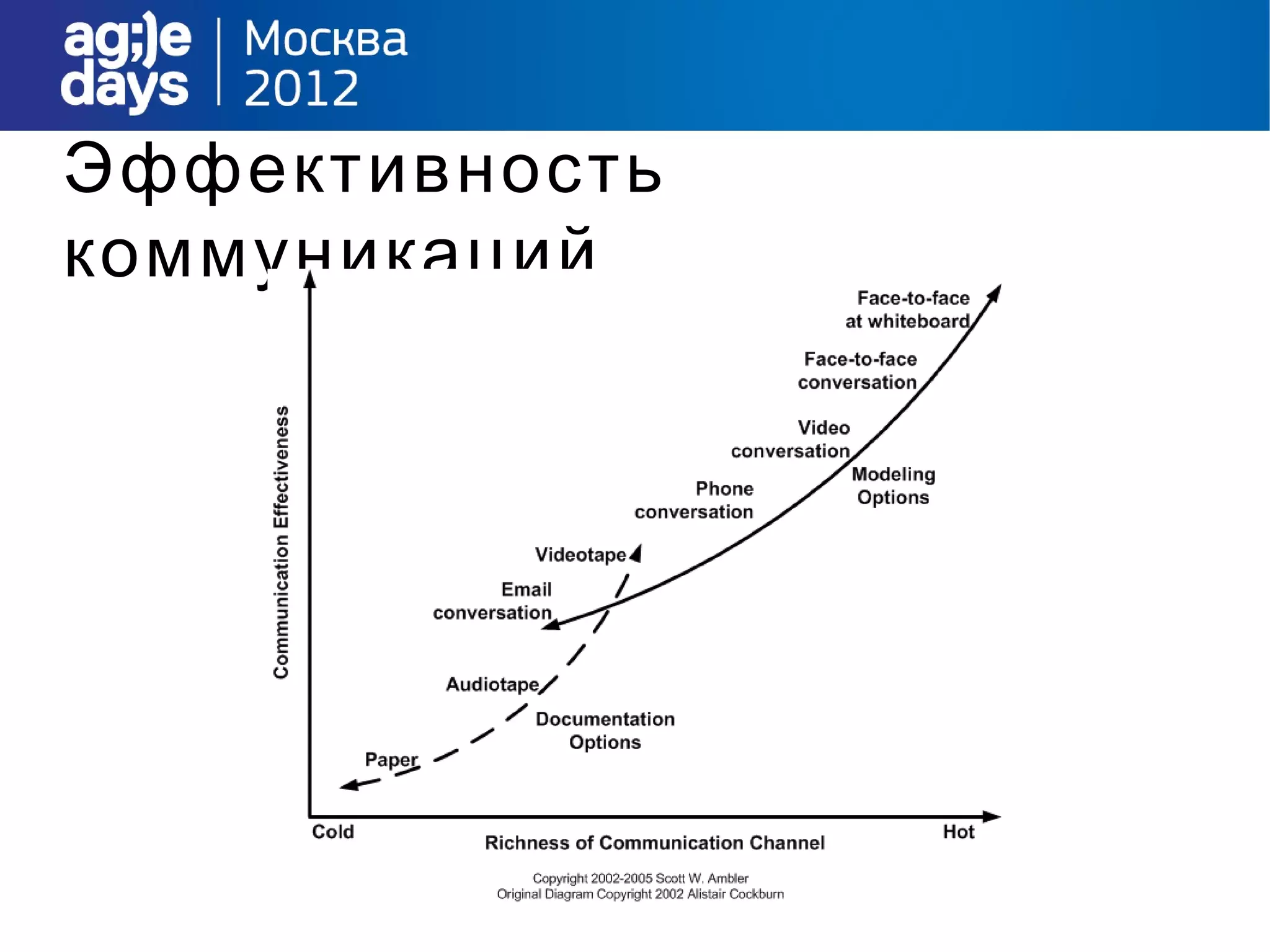 ag;)e days | Москва 2012

Эффективность коммуникаций

Communication Effectiveness

Face-to-face at whiteboard

Face-to-face conversation

Video conversation

Modeling Options

Phone conversation

Videotape

Email conversation

Audiotape

Documentation Options

Paper

Cold

Richness of Communication Channel

Hot

Copyright 2002-2005 Scott W. Ambler
Original Diagram Copyright 2002 Alistair Cockburn